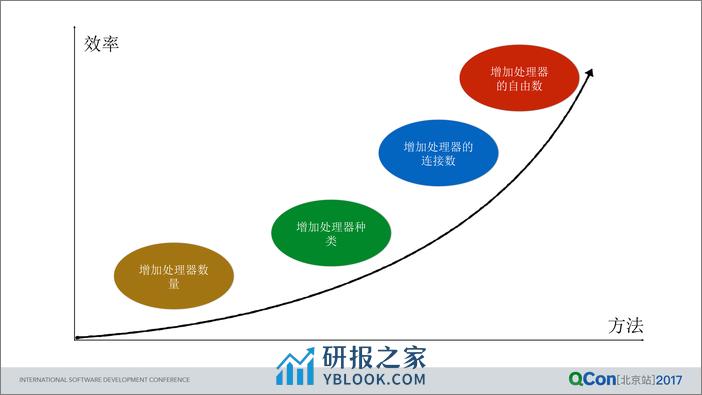 效率

增加处理器的自由数

增加处理器的连接数

增加处理器种类

增加处理器数量

方法

研报之家
YBLOOK.COM

INTERNATIONAL SOFTWARE DEVELOPMENT CONFERENCE

QCon[北京站]2017